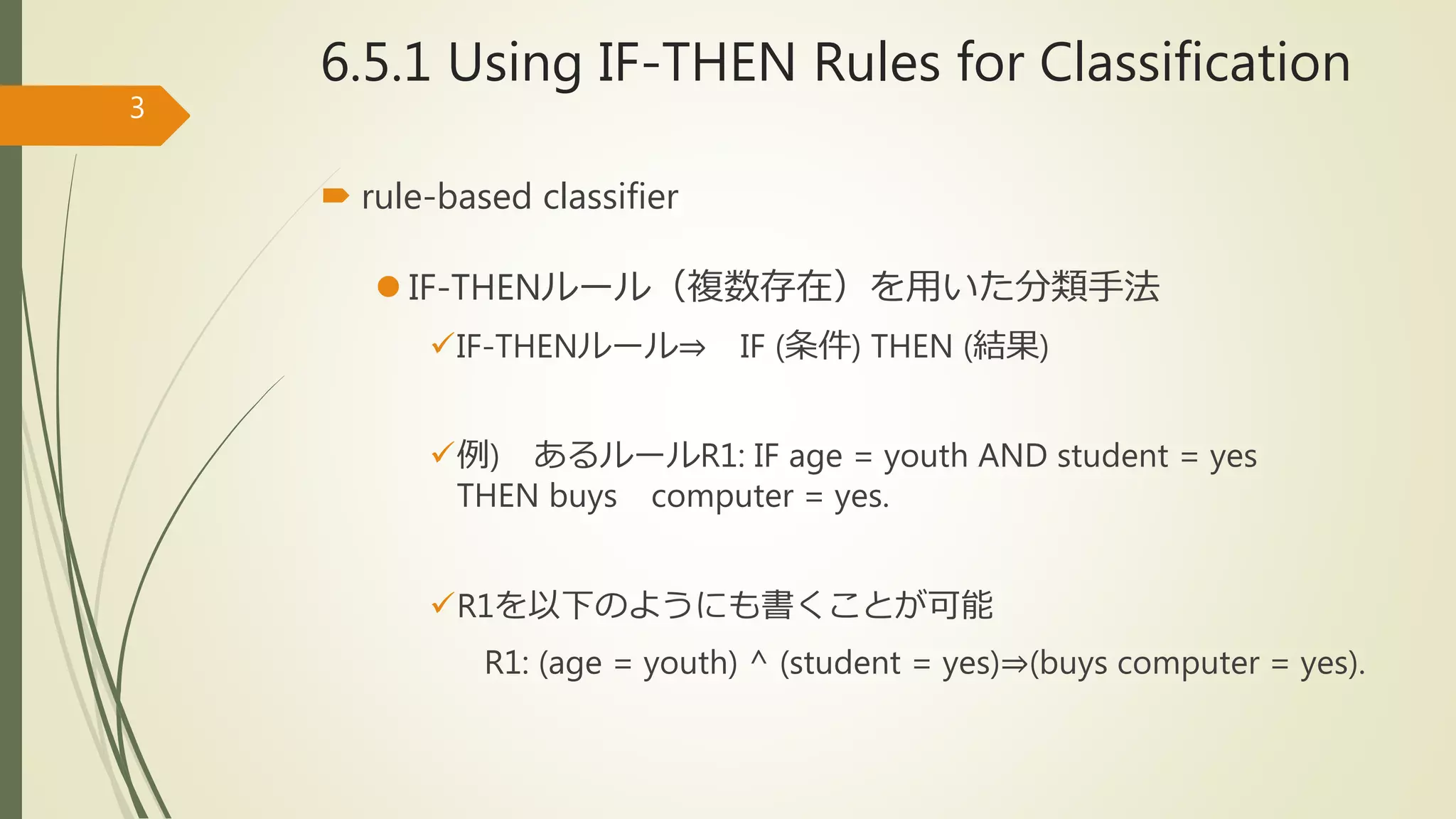 6.5.1 Using IF-THEN Rules for Classification

3

rule-based classifier

IF-THENルール（複数存在）を用いた分類手法

✓IF-THENルール⇒　IF (条件) THEN (結果)

✓例)　あるルールR1: IF age = youth AND student = yes THEN buys　computer = yes.

✓R1を以下のようにも書くことが可能

R1: (age = youth) ^ (student = yes)⇒(buys computer = yes).